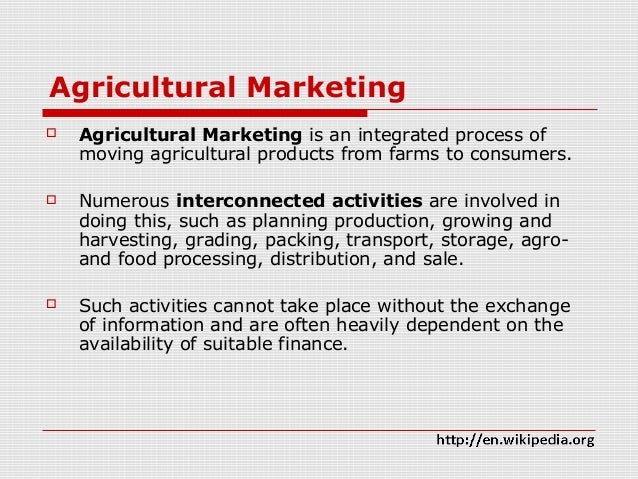 Agricultural Marketing

Agricultural Marketing is an integrated process of moving agricultural products from farms to consumers.

Numerous interconnected activities are involved in doing this, such as planning production, growing and harvesting, grading, packing, transport, storage, agro- and food processing, distribution, and sale.

Such activities cannot take place without the exchange of information and are often heavily dependent on the availability of suitable finance.

http://en.wikipedia.org